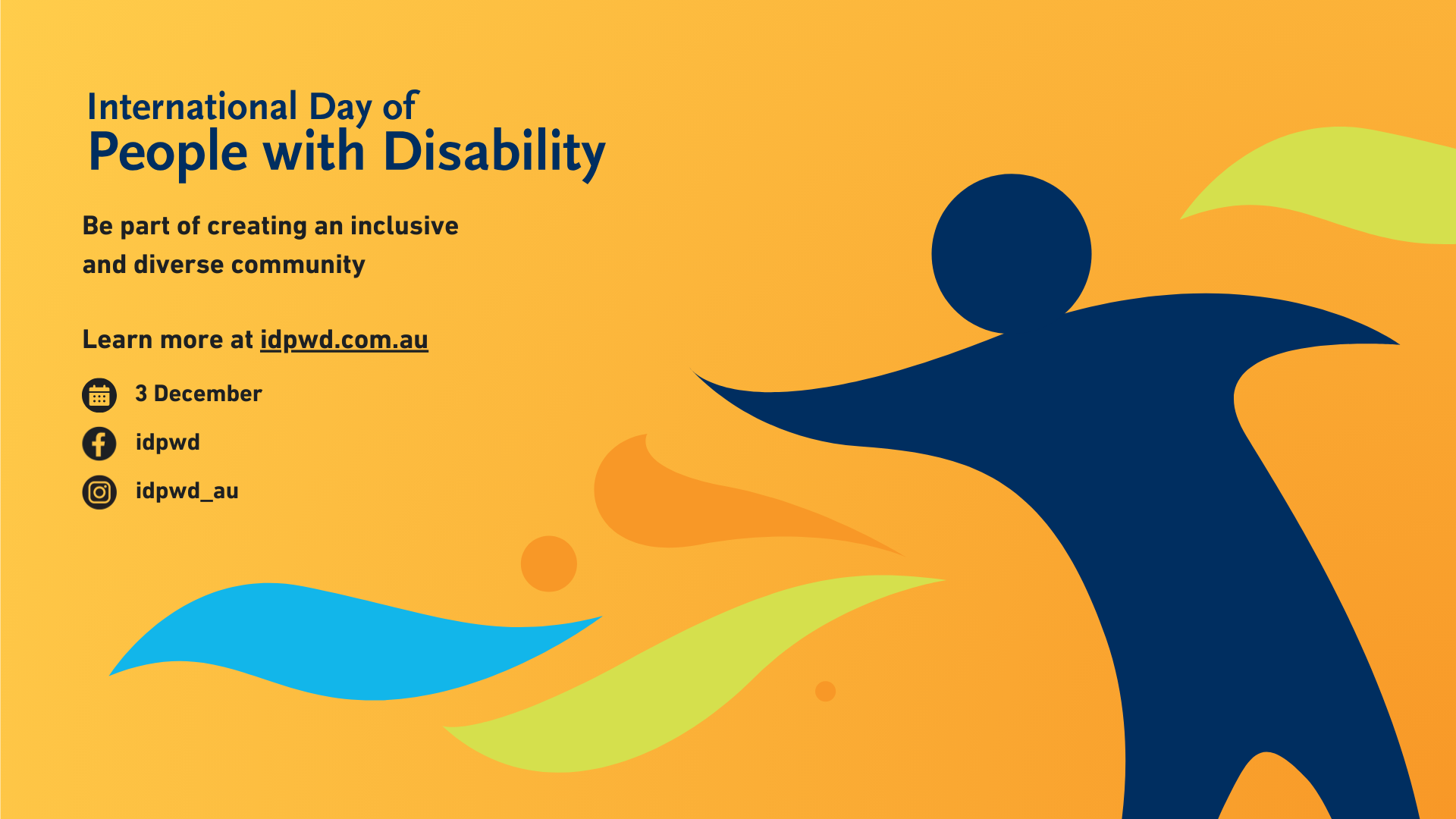 International Day of
People with Disability

Be part of creating an inclusive and diverse community

Learn more at idpwd.com.au

3 December

idpwd

idpwd_au